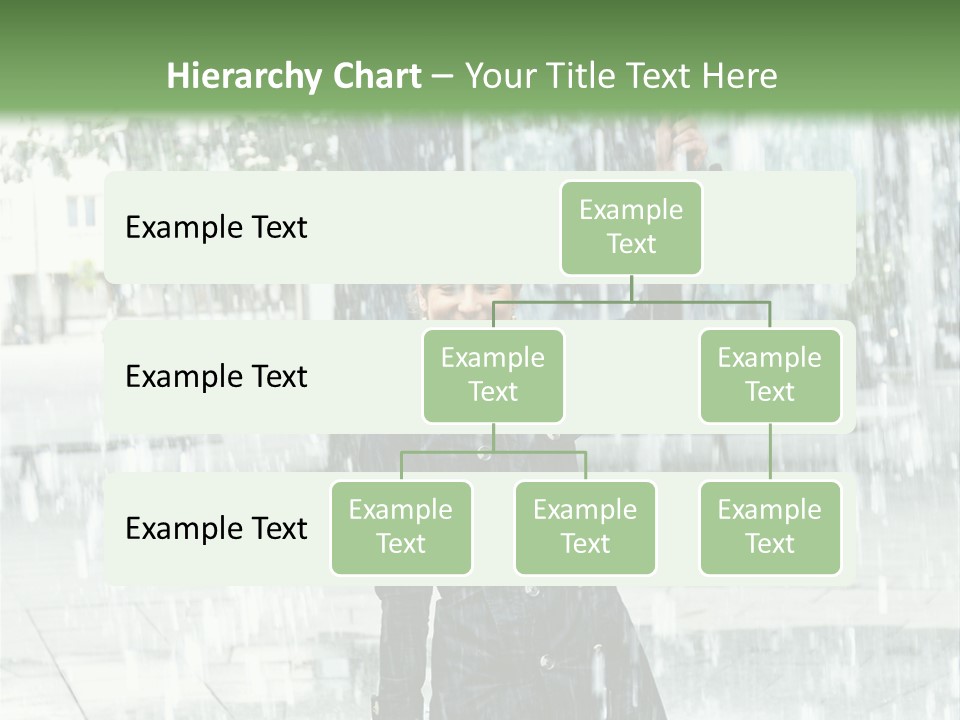 Hierarchy Chart – Your Title Text Here

Example Text

Example Text

Example Text

Example Text

Example Text

Example Text

Example Text

Example Text

Example Text